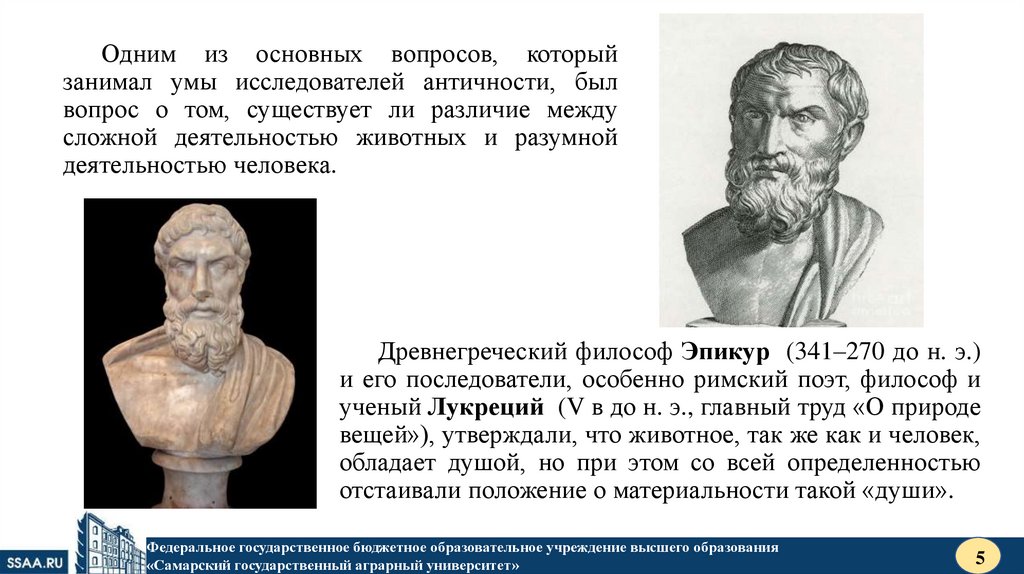 Одним из основных вопросов, который занимал умы исследователей античности, был вопрос о том, существует ли различие между сложной деятельностью животных и разумной деятельностью человека.

Древнегреческий философ Эпикур (341–270 до н. э.) и его последователи, особенно римский поэт, философ и ученый Лукреций (V в до н. э., главный труд «О природе вещей»), утверждали, что животное, так же как и человек, обладает душой, но при этом со всей определенностью отстаивали положение о материальности такой «души».

SSAA.RU

Федеральное государственное бюджетное образовательное учреждение высшего образования «Самарский государственный аграрный университет»

5